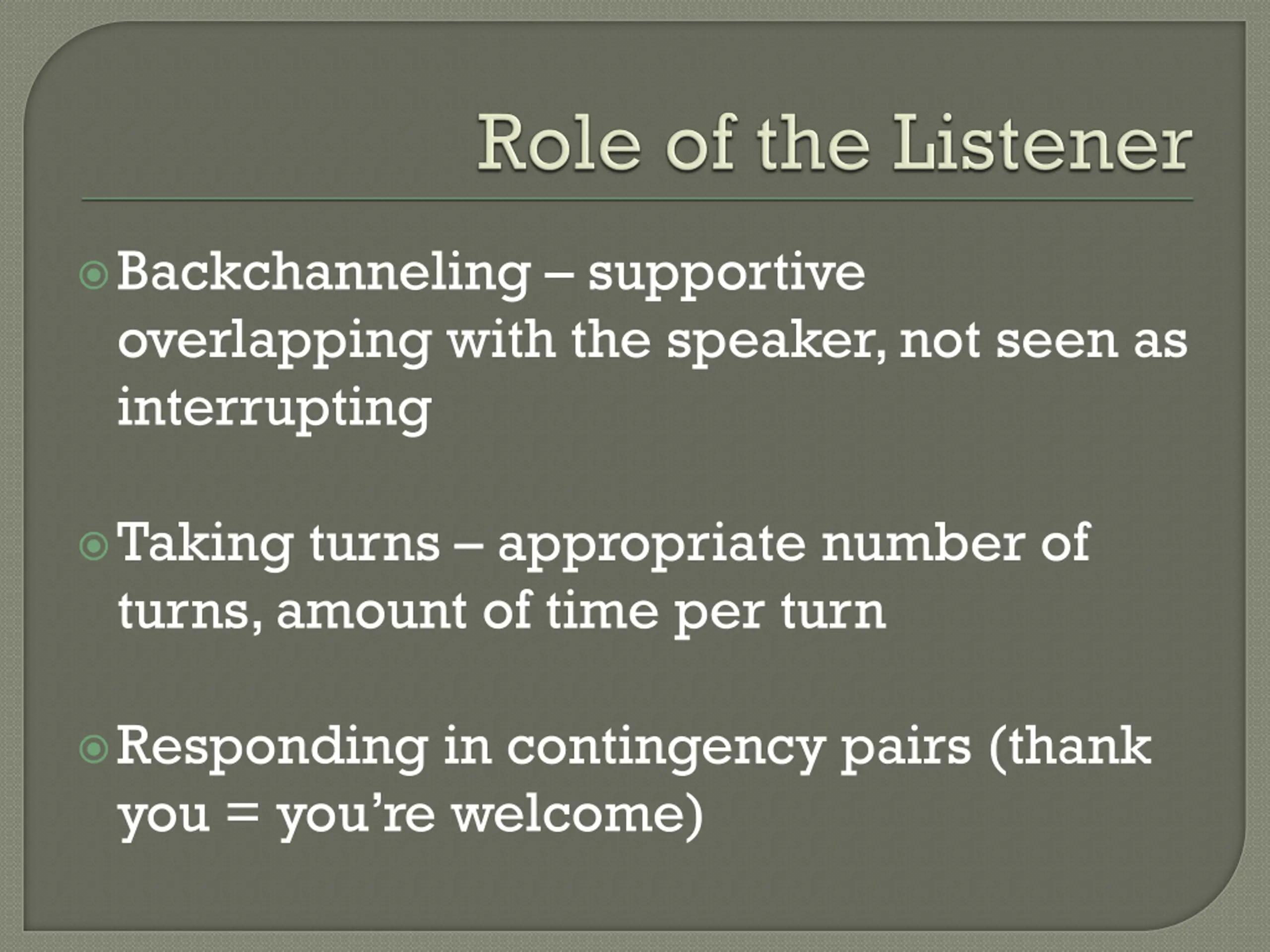 Role of the Listener

Backchanneling – supportive overlapping with the speaker, not seen as interrupting

Taking turns – appropriate number of turns, amount of time per turn

Responding in contingency pairs (thank you = you’re welcome)